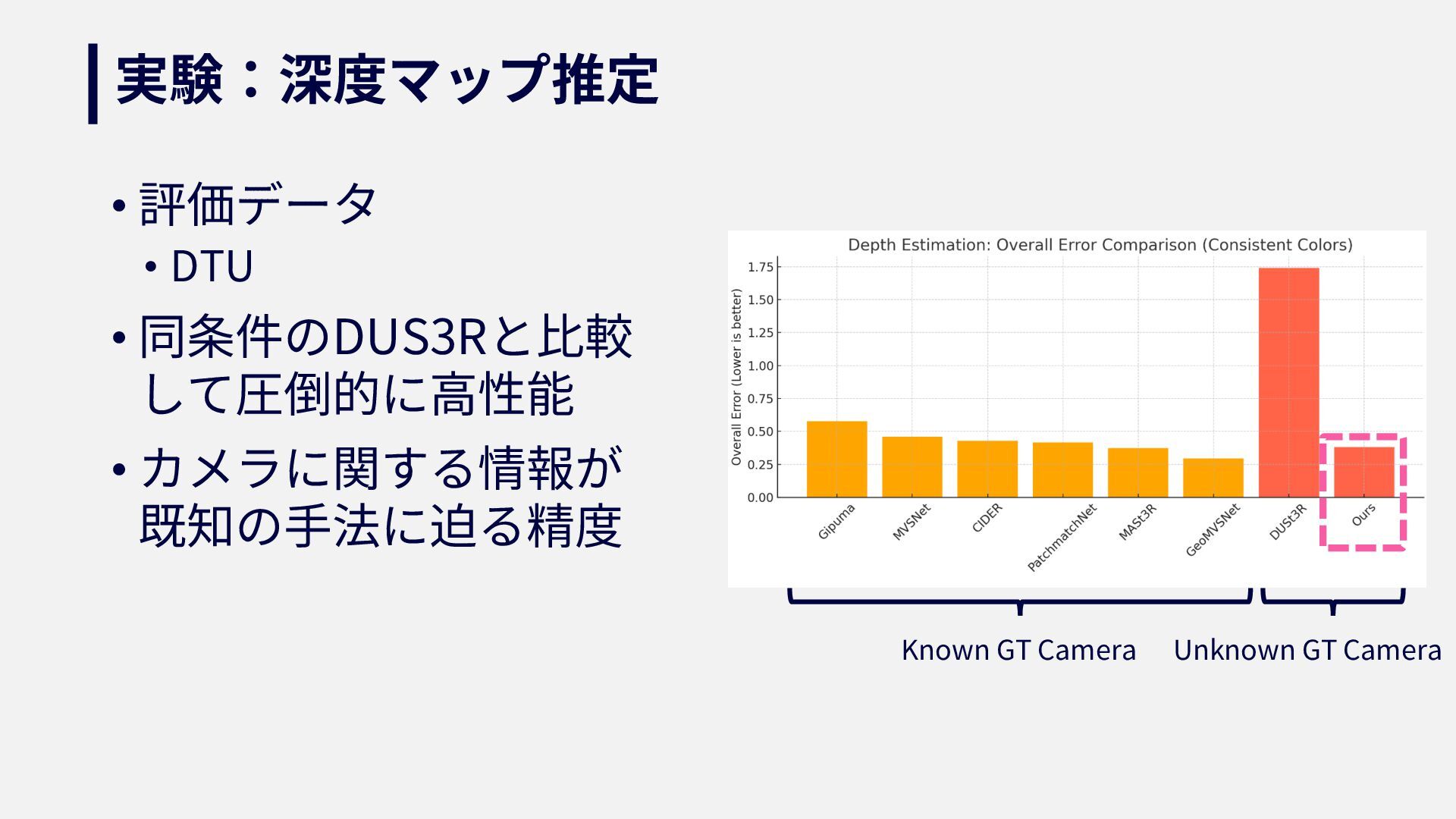 実験：深度マップ推定

• 評価データ
  • DTU
• 同条件のDUS3Rと比較して圧倒的に高性能
• カメラに関する情報が既知の手法に迫る精度

Depth Estimation: Overall Error Comparison (Consistent Colors)

Overall Error (Lower is better)

1.75
1.50
1.25
1.00
0.75
0.50
0.25
0.00

Gipuma
MVSNet
CIDER
PatchmatchNet
MASt3R
GeoMVSNet
DUSt3R
Ours

Known GT Camera

Unknown GT Camera